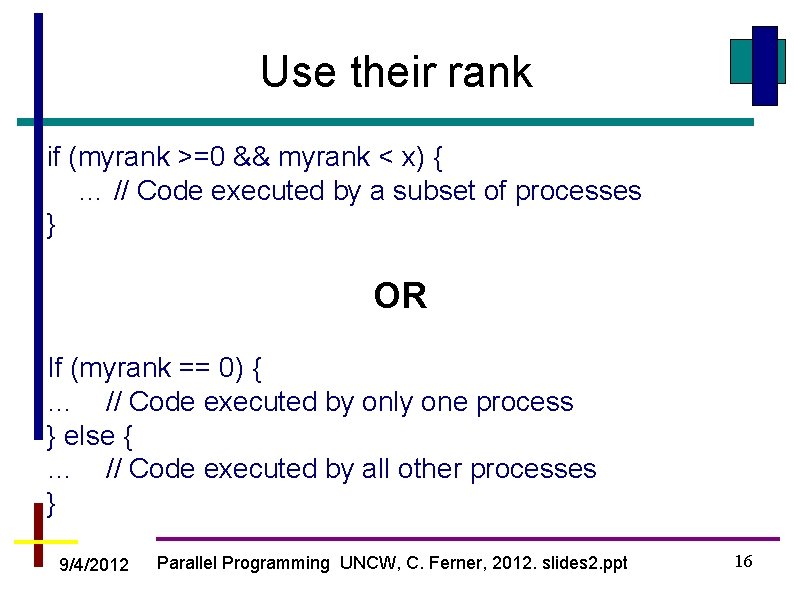 Use their rank

if (myrank >=0 && myrank < x) {
… // Code executed by a subset of processes
}

OR

If (myrank == 0) {
… // Code executed by only one process
} else {
… // Code executed by all other processes
}

9/4/2012 Parallel Programming UNCW, C. Ferner, 2012. slides2.ppt 16